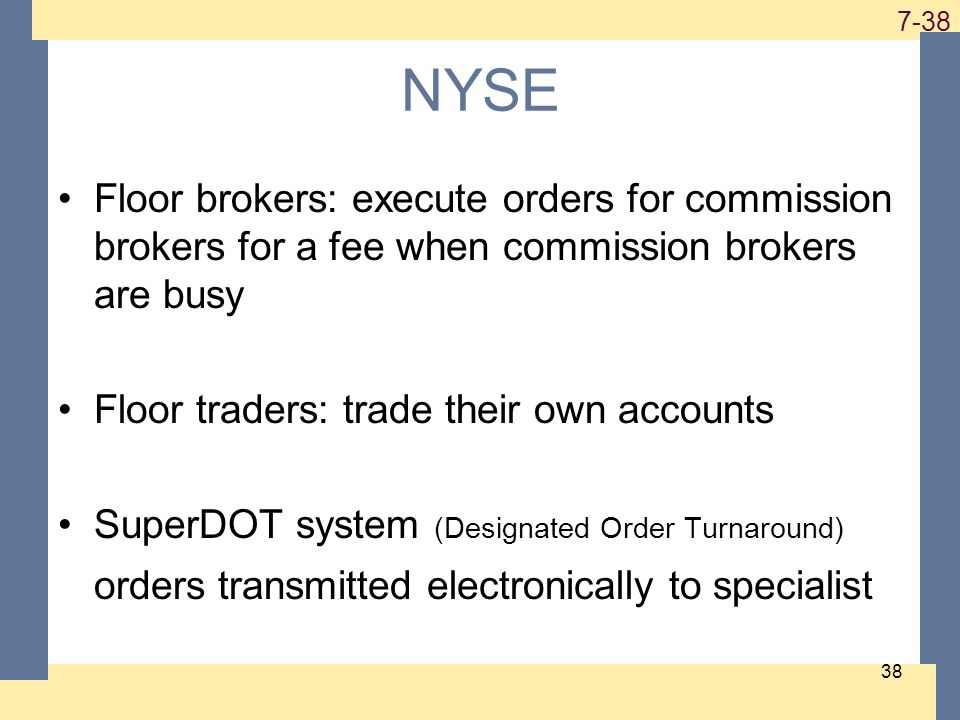 7-38

NYSE

• Floor brokers: execute orders for commission brokers for a fee when commission brokers are busy

• Floor traders: trade their own accounts

• SuperDOT system (Designated Order Turnaround) orders transmitted electronically to specialist

38